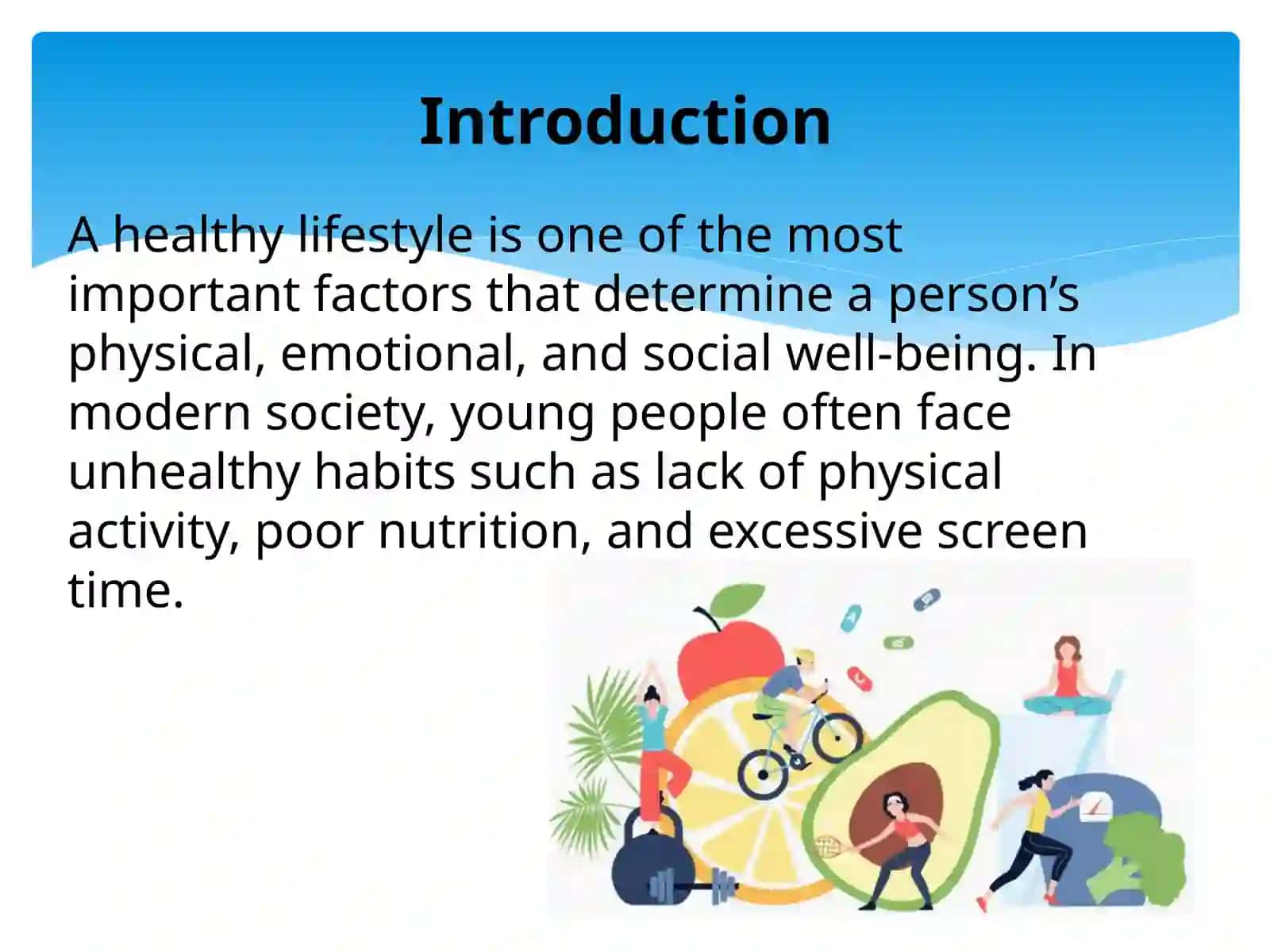 Introduction

A healthy lifestyle is one of the most important factors that determine a person’s physical, emotional, and social well-being. In modern society, young people often face unhealthy habits such as lack of physical activity, poor nutrition, and excessive screen time.